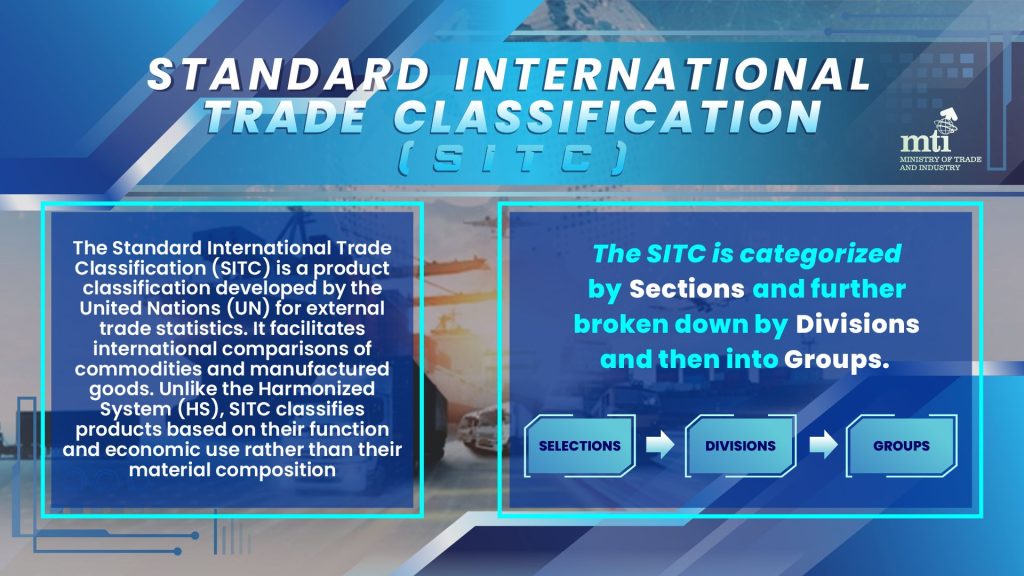 STANDARD INTERNATIONAL TRADE CLASSIFICATION (SITC)

mti
MINISTRY OF TRADE AND INDUSTRY

The Standard International Trade Classification (SITC) is a product classification developed by the United Nations (UN) for external trade statistics. It facilitates international comparisons of commodities and manufactured goods. Unlike the Harmonized System (HS), SITC classifies products based on their function and economic use rather than their material composition

The SITC is categorized by Sections and further broken down by Divisions and then into Groups.

SELECTIONS

DIVISIONS

GROUPS